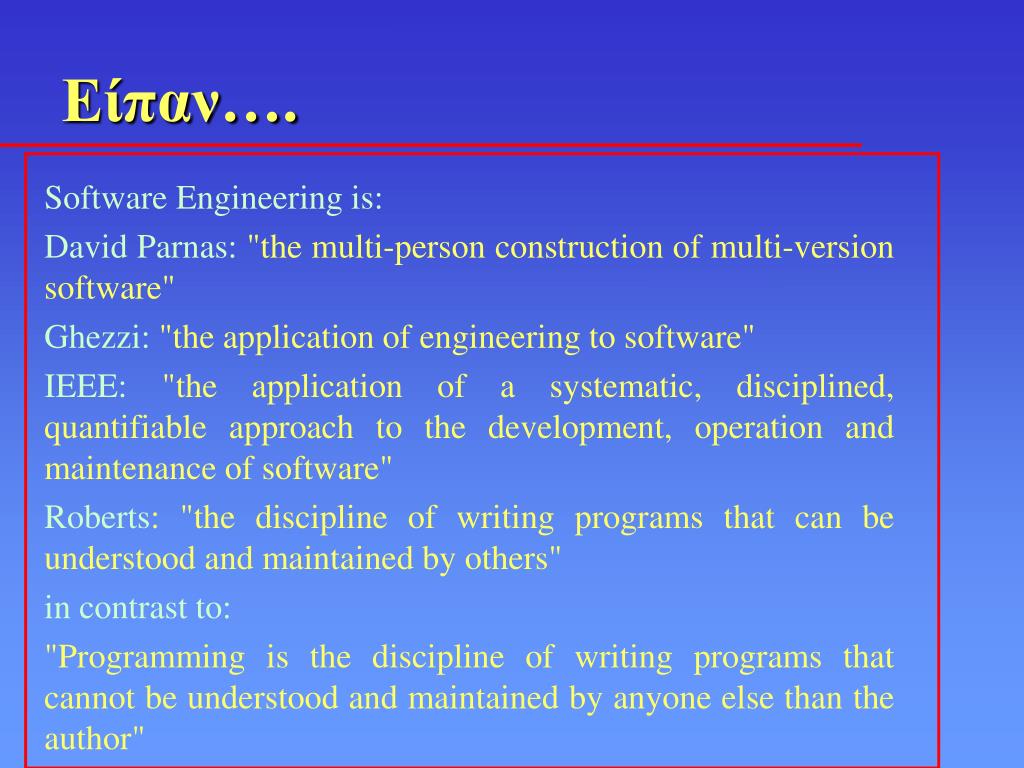 Είπαν….

Software Engineering is:

David Parnas: "the multi-person construction of multi-version software"

Ghezzi: "the application of engineering to software"

IEEE: "the application of a systematic, disciplined, quantifiable approach to the development, operation and maintenance of software"

Roberts: "the discipline of writing programs that can be understood and maintained by others"

in contrast to:

"Programming is the discipline of writing programs that cannot be understood and maintained by anyone else than the author"